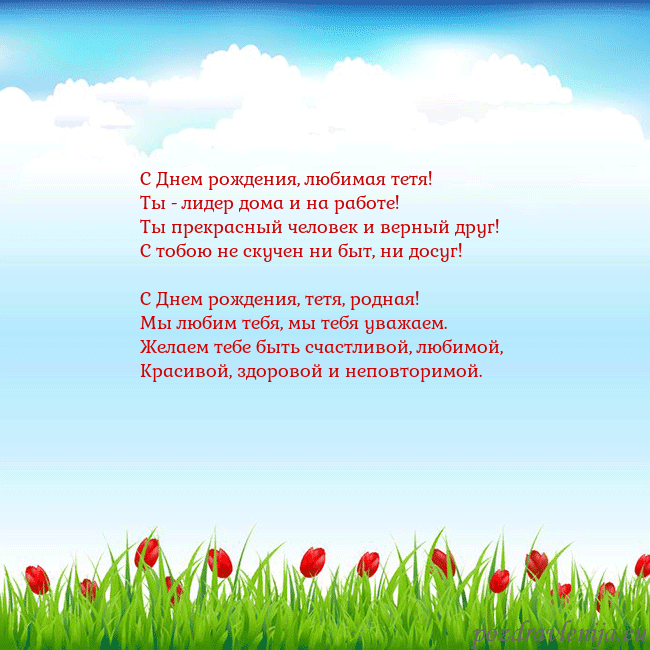 С Днем рождения, любимая тетя!
Ты - лидер дома и на работе!
Ты прекрасный человек и верный друг!
С тобою не скучен ни быт, ни досуг!

С Днем рождения, тетя, родная!
Мы любим тебя, мы тебя уважаем.
Желаем тебе быть счастливой, любимой,
Красивой, здоровой и неповторимой.

pozdravlenija.eu